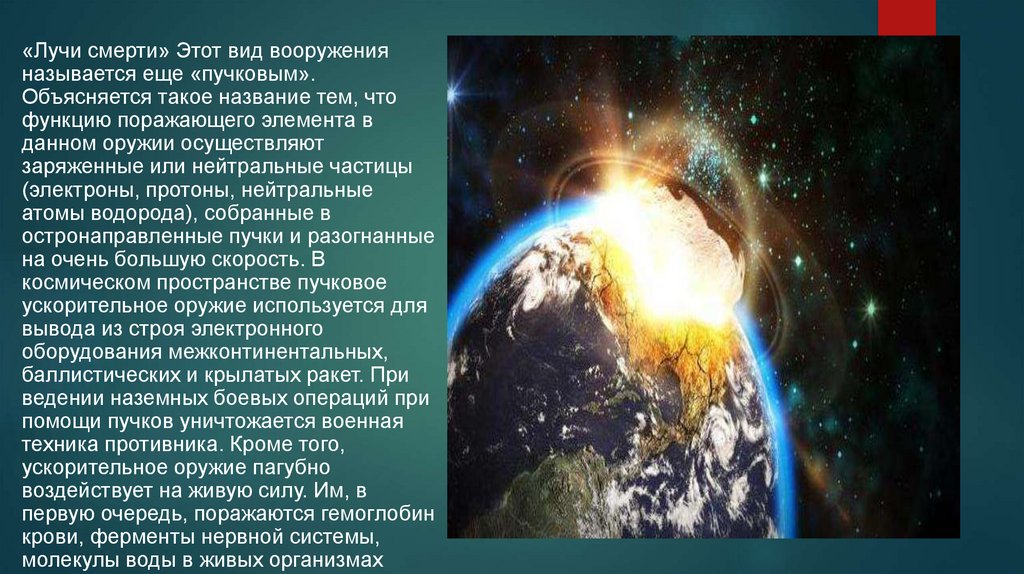 «Лучи смерти» Этот вид вооружения называется еще «пучковым». Объясняется такое название тем, что функцию поражающего элемента в данном оружии осуществляют заряженные или нейтральные частицы (электроны, протоны, нейтральные атомы водорода), собранные в остронаправленные пучки и разогнанные на очень большую скорость. В космическом пространстве пучковое ускорительное оружие используется для вывода из строя электронного оборудования межконтинентальных, баллистических и крылатых ракет. При ведении наземных боевых операций при помощи пучков уничтожается военная техника противника. Кроме того, ускорительное оружие пагубно воздействует на живую силу. Им, в первую очередь, поражаются гемоглобин крови, ферменты нервной системы, молекулы воды в живых организмах